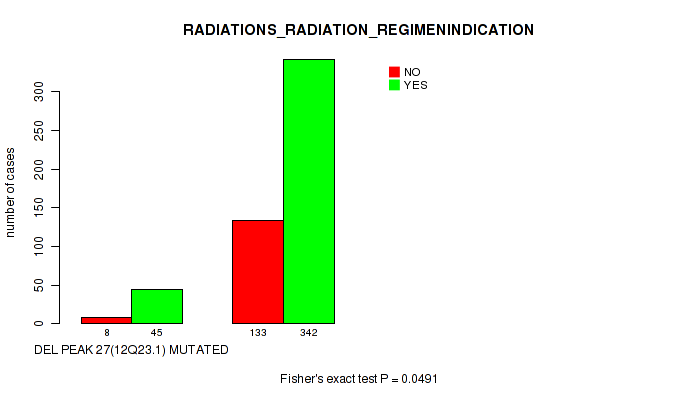 RADIATIONS_RADIATION_REGIMENINDICATION

NO
YES

number of cases

0
50
100
150
200
250
300

8
45
133
342

DEL PEAK 27(12Q23.1) MUTATED

Fisher's exact test P = 0.0491